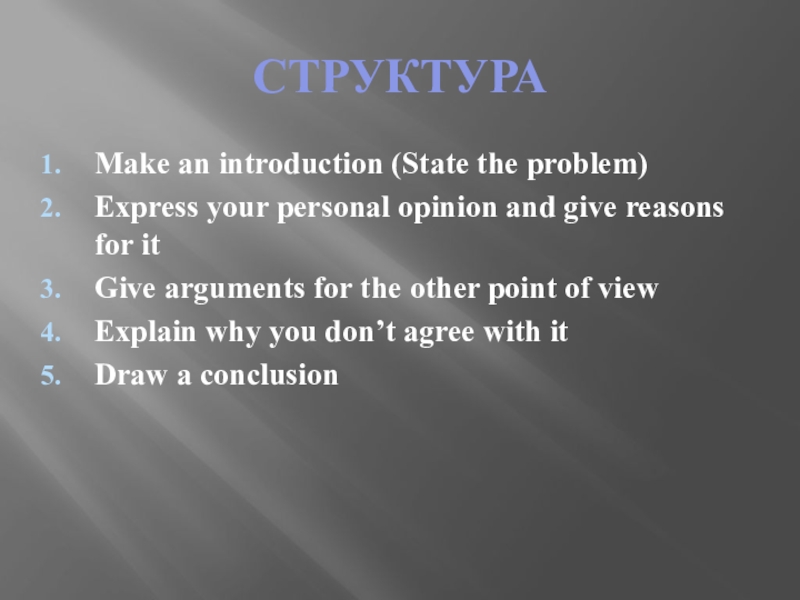 СТРУКТУРА

1. Make an introduction (State the problem)
2. Express your personal opinion and give reasons for it
3. Give arguments for the other point of view
4. Explain why you don’t agree with it
5. Draw a conclusion